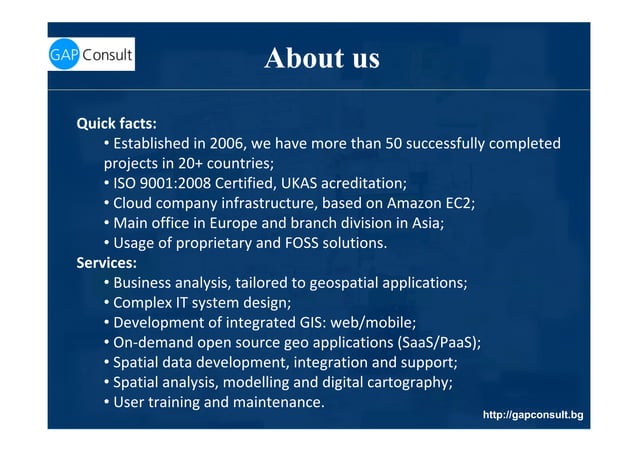 GAP Consult

About us

Quick facts:
• Established in 2006, we have more than 50 successfully completed projects in 20+ countries;
• ISO 9001:2008 Certified, UKAS acreditation;
• Cloud company infrastructure, based on Amazon EC2;
• Main office in Europe and branch division in Asia;
• Usage of proprietary and FOSS solutions.

Services:
• Business analysis, tailored to geospatial applications;
• Complex IT system design;
• Development of integrated GIS: web/mobile;
• On-demand open source geo applications (SaaS/PaaS);
• Spatial data development, integration and support;
• Spatial analysis, modelling and digital cartography;
• User training and maintenance.

http://gapconsult.bg